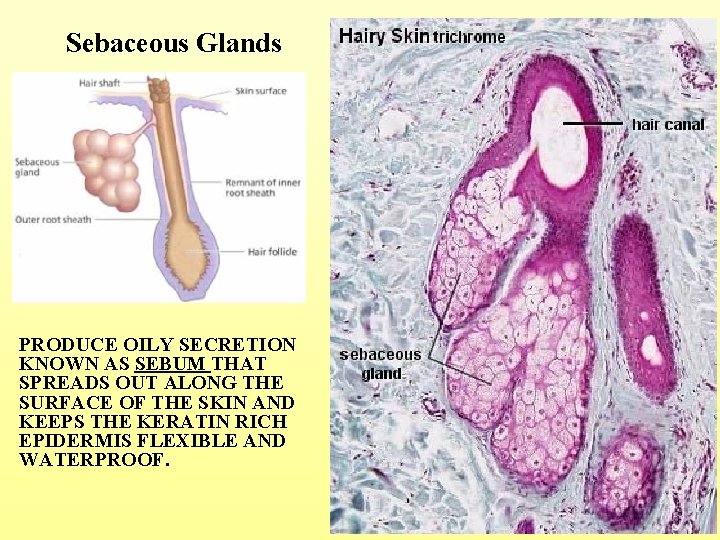 Sebaceous Glands

Hair shaft

Skin surface

Sebaceous gland

Remnant of inner root sheath

Outer root sheath

Hair follicle

PRODUCE OILY SECRETION KNOWN AS SEBUM THAT SPREADS OUT ALONG THE SURFACE OF THE SKIN AND KEEPS THE KERATIN RICH EPIDERMIS FLEXIBLE AND WATERPROOF.

Hairy Skin trichrome

hair canal

sebaceous gland